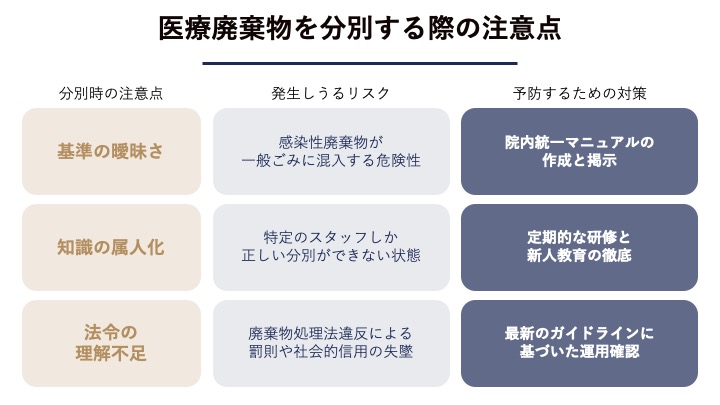 医療廃棄物を分別する際の注意点

| 分別時の注意点 | 発生しうるリスク | 予防するための対策 |
|---|---|---|
| 基準の曖昧さ | 感染性廃棄物が一般ごみに混入する危険性 | 院内統一マニュアルの作成と掲示 |
| 知識の属人化 | 特定のスタッフしか正しい分別ができない状態 | 定期的な研修と新人教育の徹底 |
| 法令の理解不足 | 廃棄物処理法違反による罰則や社会的信用の失墜 | 最新のガイドラインに基づいた運用確認 |